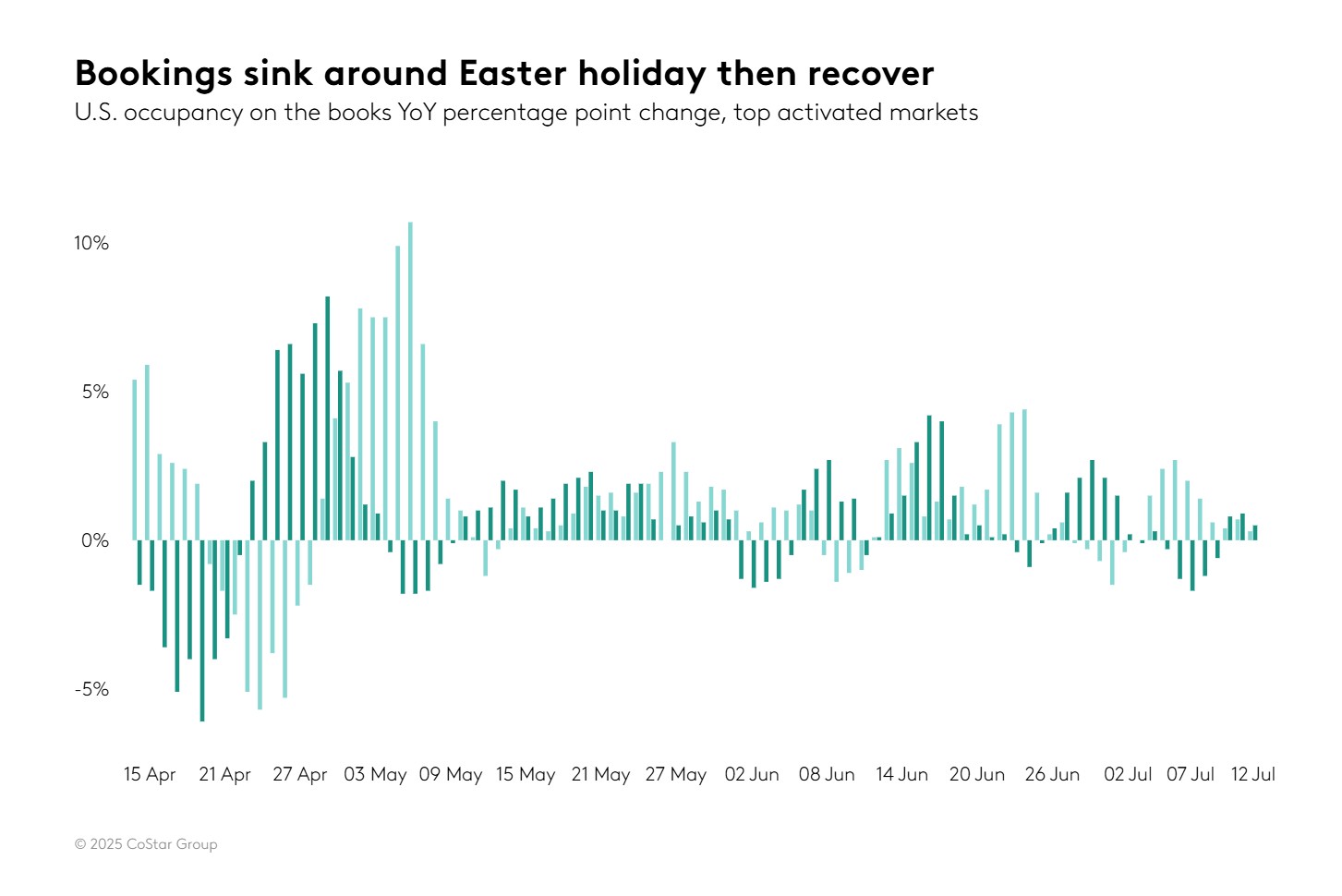 Bookings sink around Easter holiday then recover
U.S. occupancy on the books YoY percentage point change, top activated markets

10%
5%
0%
-5%

15 Apr 21 Apr 27 Apr 03 May 09 May 15 May 21 May 27 May 02 Jun 08 Jun 14 Jun 20 Jun 26 Jun 02 Jul 07 Jul 12 Jul

© 2025 CoStar Group